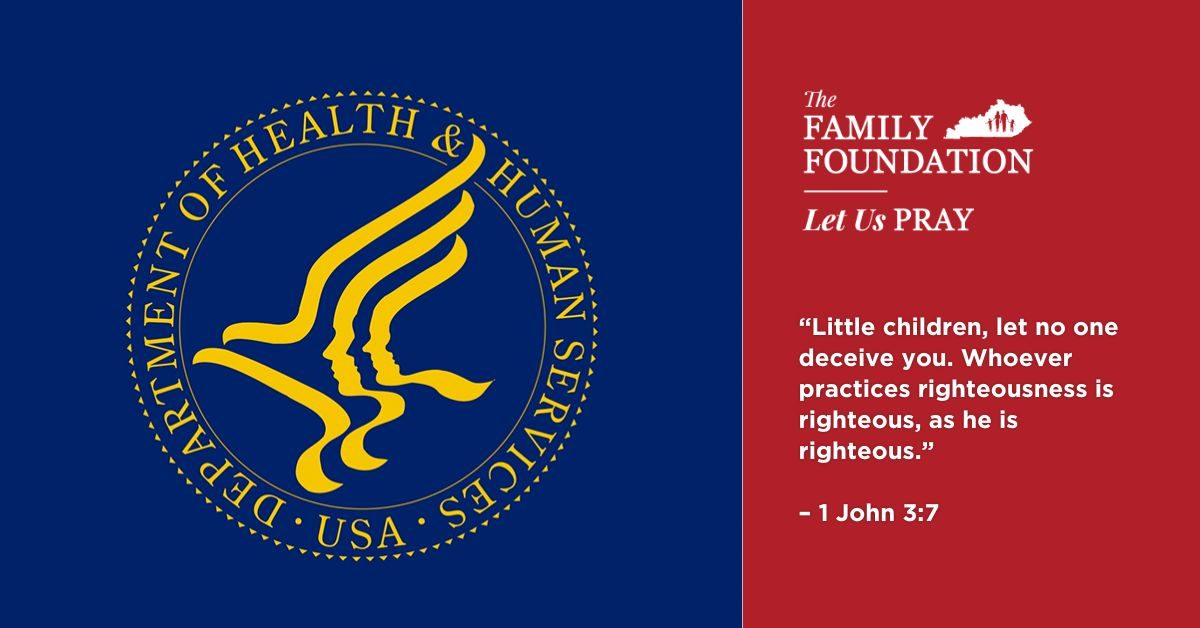 DEPARTMENT OF HEALTH & HUMAN SERVICES · USA ·

The FAMILY FOUNDATION

Let Us PRAY

“Little children, let no one deceive you. Whoever practices righteousness is righteous, as he is righteous.”

– 1 John 3:7